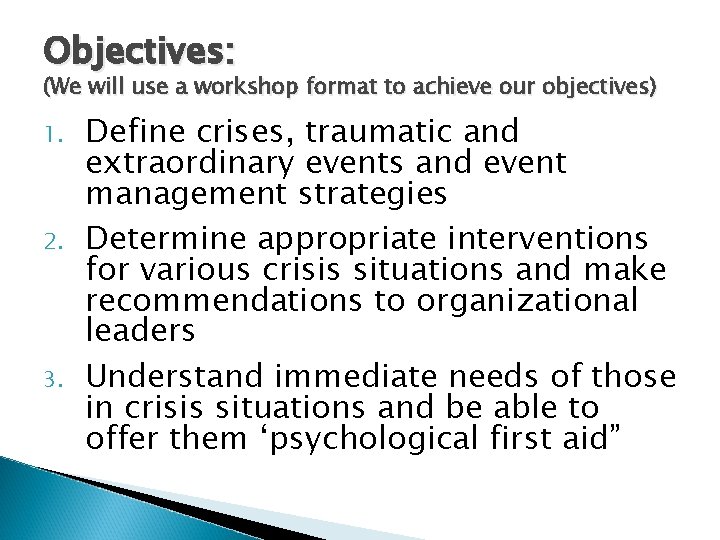 Objectives:
(We will use a workshop format to achieve our objectives)

1. Define crises, traumatic and extraordinary events and event management strategies

2. Determine appropriate interventions for various crisis situations and make recommendations to organizational leaders

3. Understand immediate needs of those in crisis situations and be able to offer them ‘psychological first aid”